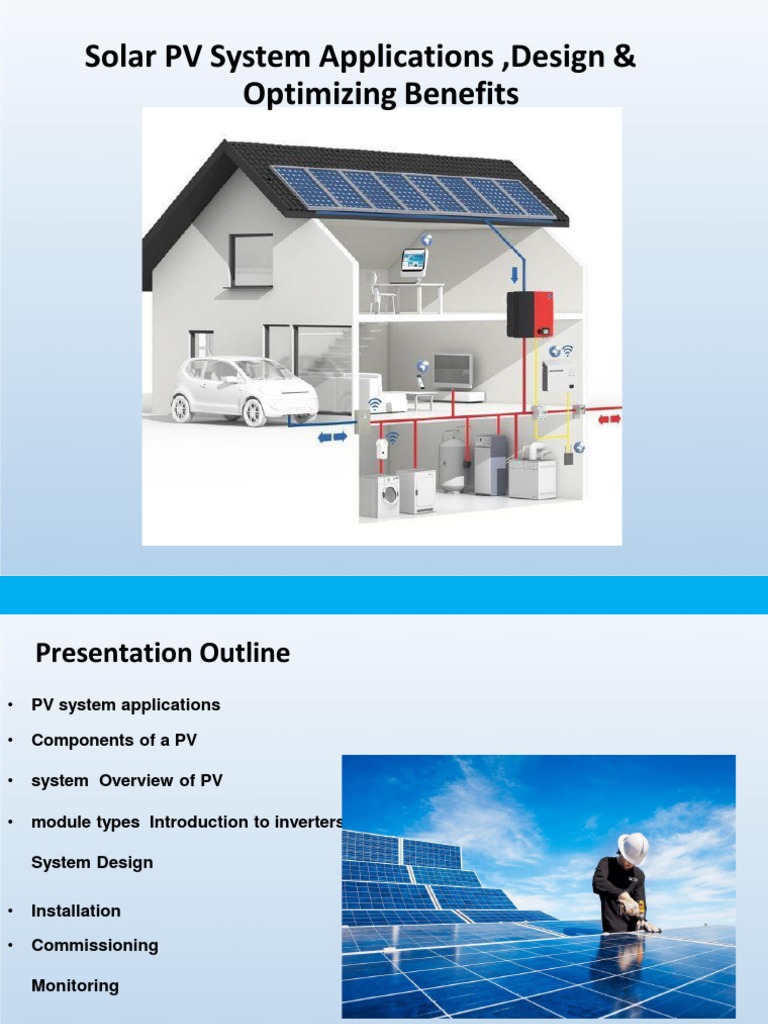 Solar PV System Applications ,Design & Optimizing Benefits

Presentation Outline

• PV system applications
• Components of a PV
• system Overview of PV
• module types Introduction to inverters
System Design
• Installation
• Commissioning
Monitoring